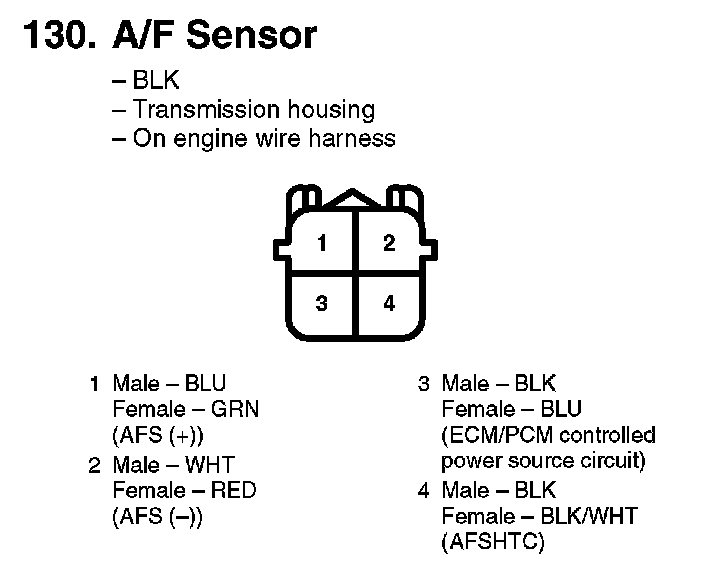 130. A/F Sensor

– BLK
– Transmission housing
– On engine wire harness

1 2
3 4

1 Male – BLU
Female – GRN
(AFS (+))

2 Male – WHT
Female – RED
(AFS (–))

3 Male – BLK
Female – BLU
(ECM/PCM controlled power source circuit)

4 Male – BLK
Female – BLK/WHT
(AFSHTC)